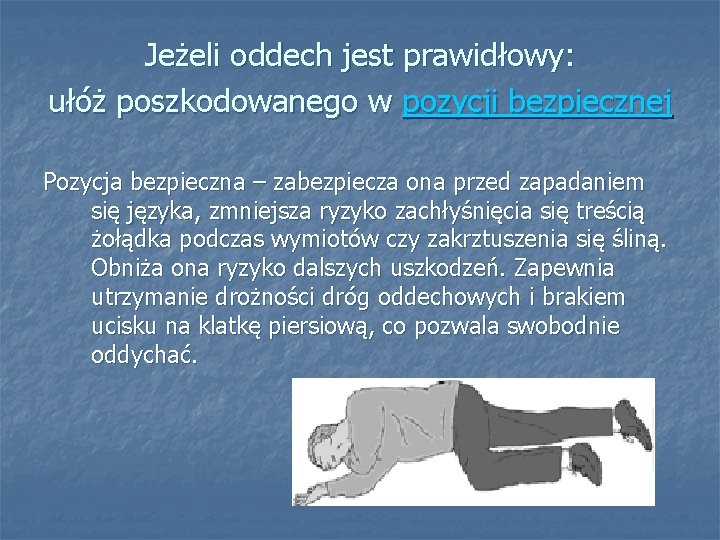 Jeżeli oddech jest prawidłowy:
ułóż poszkodowanego w pozycji bezpiecznej

Pozycja bezpieczna – zabezpiecza ona przed zapadaniem się języka, zmniejsza ryzyko zachłyśnięcia się treścią żołądka podczas wymiotów czy zakrztuszenia się śliną. Obniża ona ryzyko dalszych uszkodzeń. Zapewnia utrzymanie drożności dróg oddechowych i brakiem ucisku na klatkę piersiową, co pozwala swobodnie oddychać.